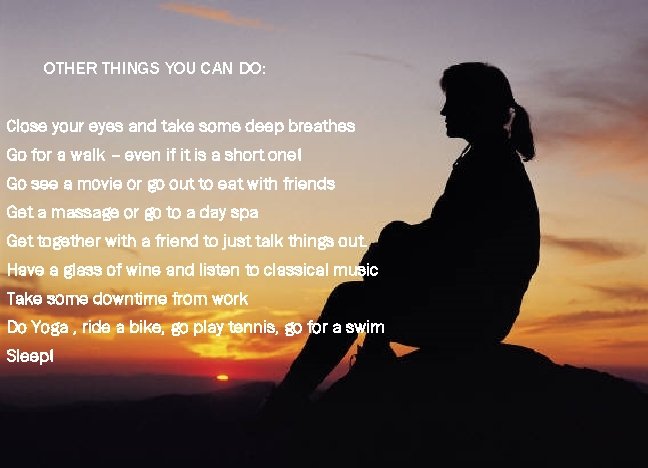 OTHER THINGS YOU CAN DO:

Close your eyes and take some deep breathes
Go for a walk – even if it is a short one!
Go see a movie or go out to eat with friends
Get a massage or go to a day spa
Get together with a friend to just talk things out.
Have a glass of wine and listen to classical music
Take some downtime from work
Do Yoga , ride a bike, go play tennis, go for a swim
Sleep!